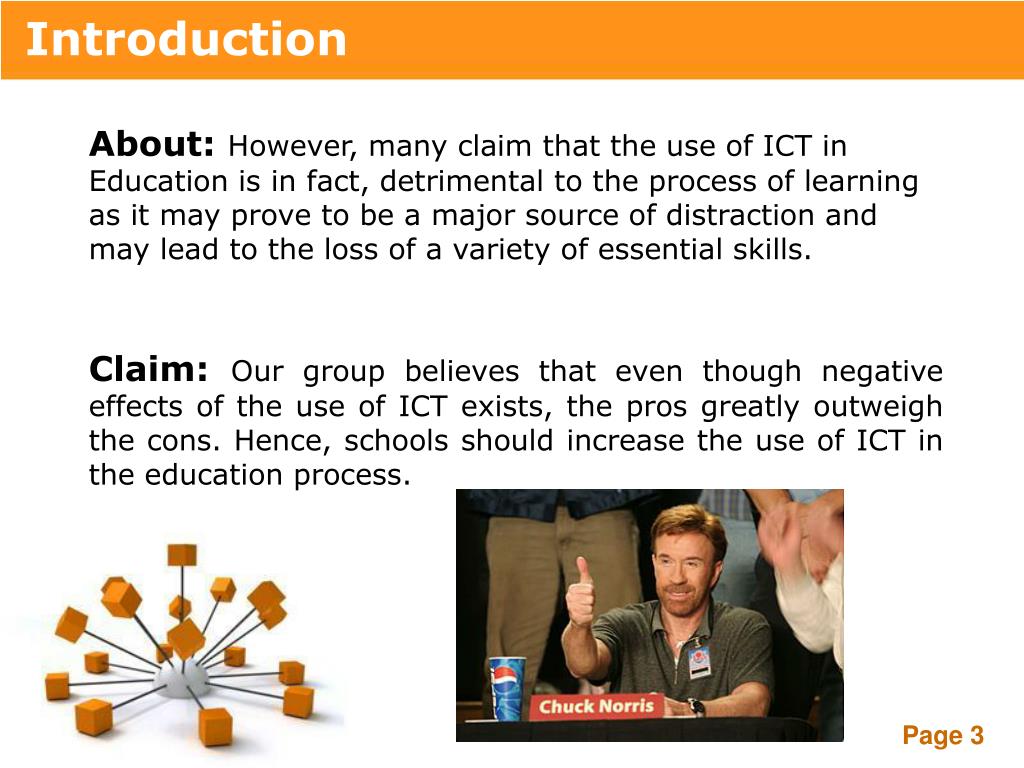 Introduction

About: However, many claim that the use of ICT in Education is in fact, detrimental to the process of learning as it may prove to be a major source of distraction and may lead to the loss of a variety of essential skills.

Claim: Our group believes that even though negative effects of the use of ICT exists, the pros greatly outweigh the cons. Hence, schools should increase the use of ICT in the education process.

Chuck Norris

Page 3